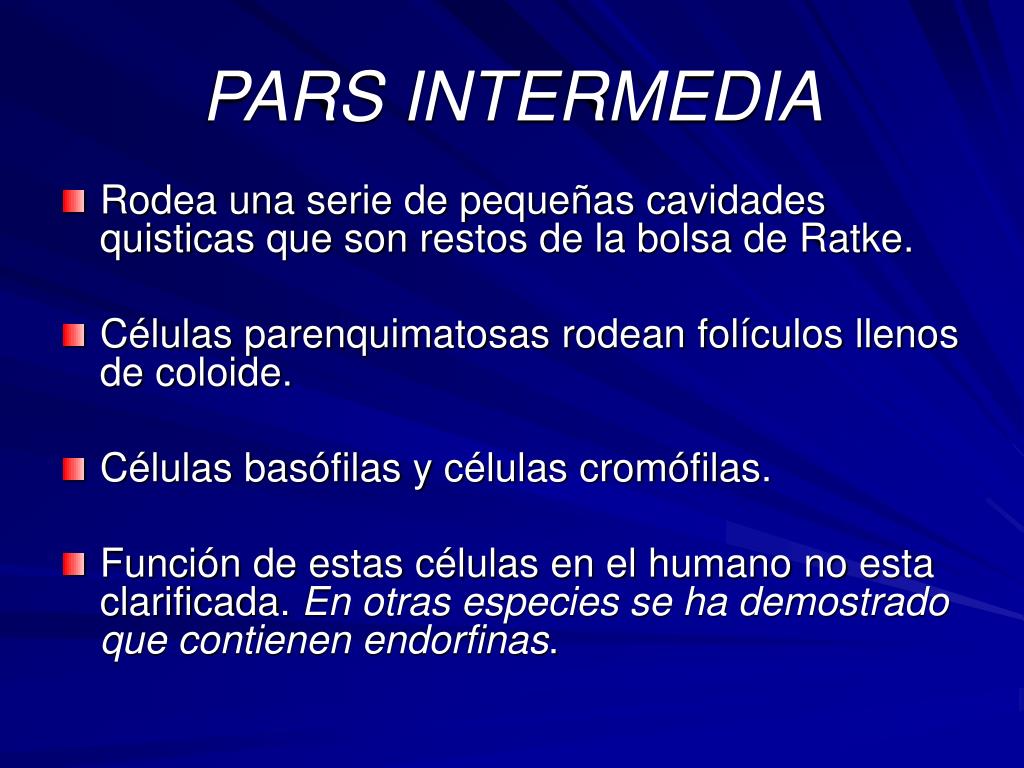 PARS INTERMEDIA

Rodea una serie de pequeñas cavidades quisticas que son restos de la bolsa de Ratke.

Células parenquimatosas rodean folículos llenos de coloide.

Células basófilas y células cromófilas.

Función de estas células en el humano no esta clarificada. En otras especies se ha demostrado que contienen endorfinas.